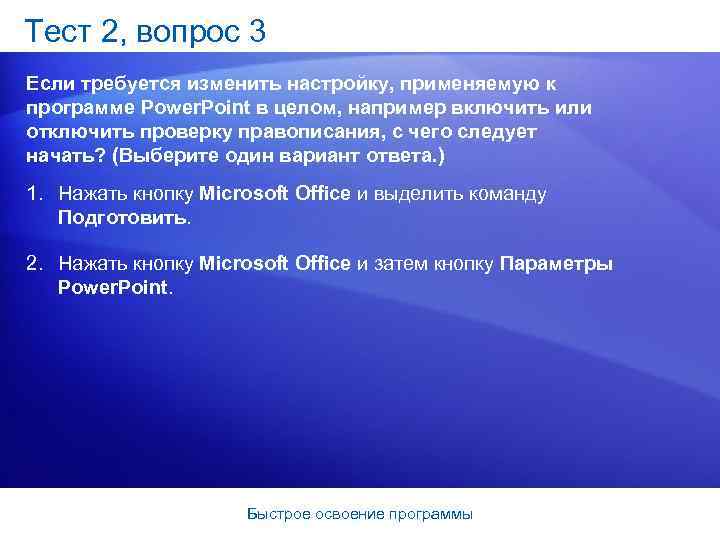 Тест 2, вопрос 3

Если требуется изменить настройку, применяемую к программе PowerPoint в целом, например включить или отключить проверку правописания, с чего следует начать? (Выберите один вариант ответа.)

1. Нажать кнопку Microsoft Office и выделить команду Подготовить.

2. Нажать кнопку Microsoft Office и затем кнопку Параметры PowerPoint.

Быстрое освоение программы